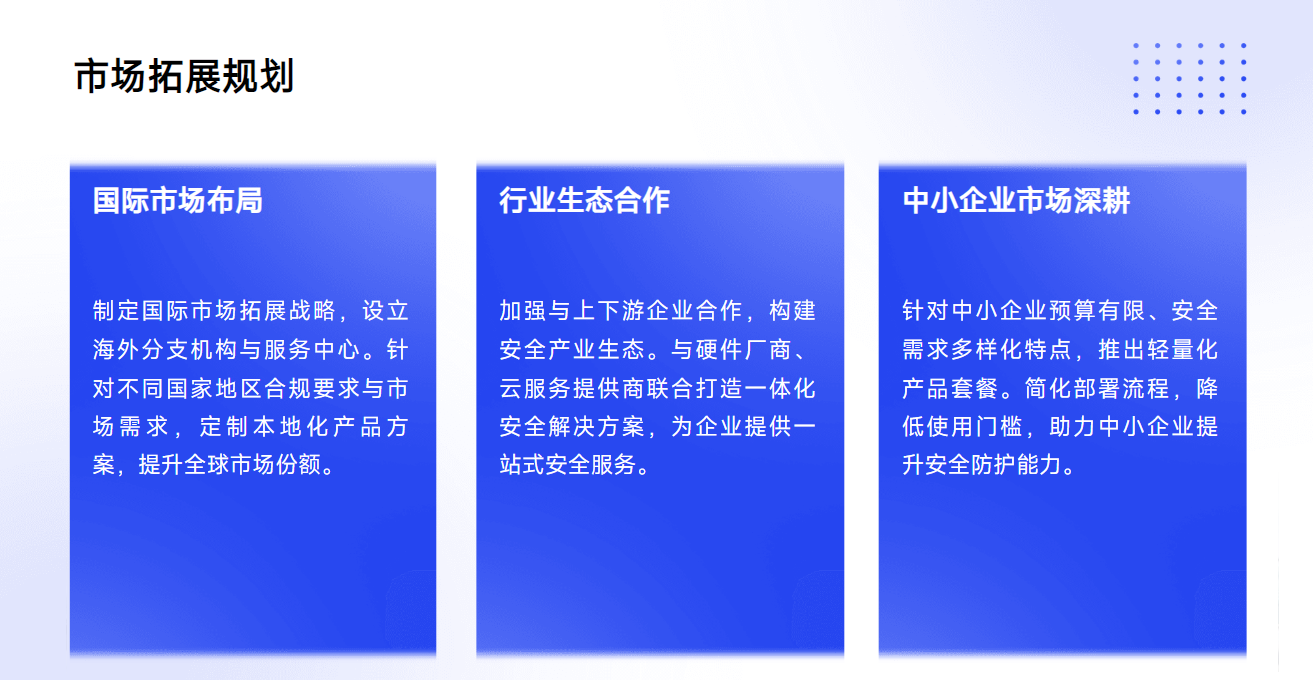 市场拓展规划

国际市场布局

制定国际市场拓展战略，设立海外分支机构与服务中心。针对不同国家地区合规要求与市场需求，定制本地化产品方案，提升全球市场份额。

行业生态合作

加强与上下游企业合作，构建安全产业生态。与硬件厂商、云服务提供商联合打造一体化安全解决方案，为企业提供一站式安全服务。

中小企业市场深耕

针对中小企业预算有限、安全需求多样化特点，推出轻量化产品套餐。简化部署流程，降低使用门槛，助力中小企业提升安全防护能力。